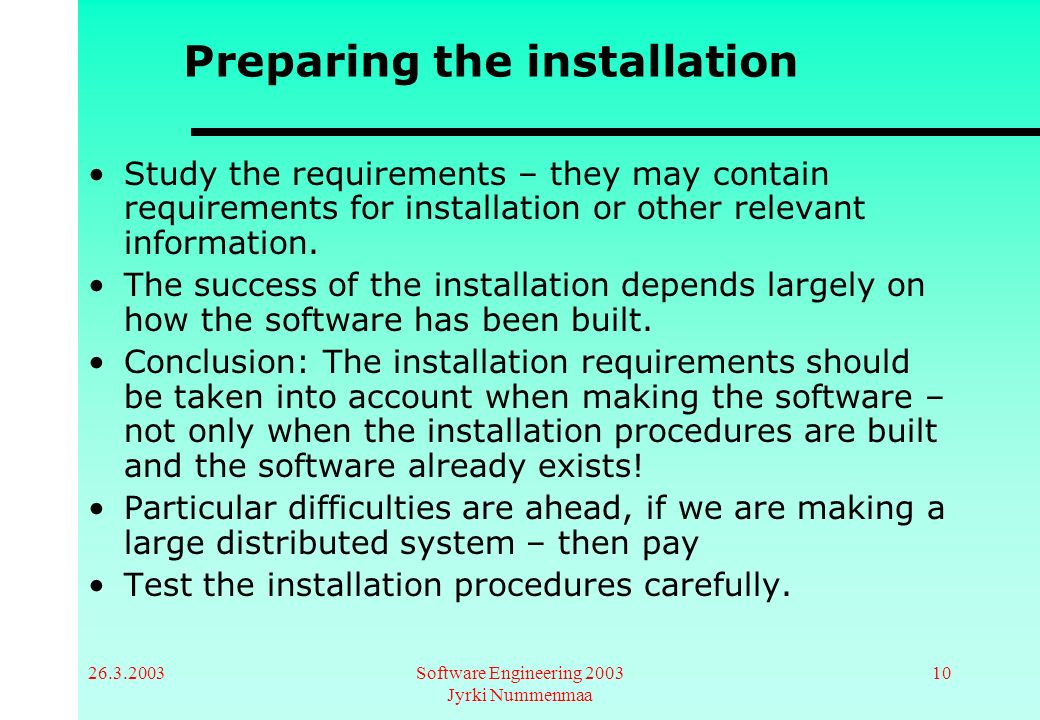 Preparing the installation

• Study the requirements – they may contain requirements for installation or other relevant information.
• The success of the installation depends largely on how the software has been built.
• Conclusion: The installation requirements should be taken into account when making the software – not only when the installation procedures are built and the software already exists!
• Particular difficulties are ahead, if we are making a large distributed system – then pay
• Test the installation procedures carefully.

26.3.2003

Software Engineering 2003
Jyrki Nummenmaa

10